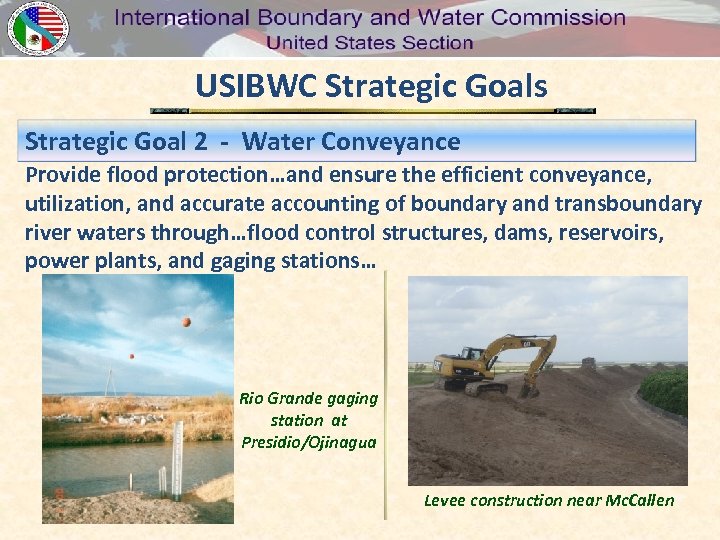 International Boundary and Water Commission
United States Section

USIBWC Strategic Goals

Strategic Goal 2 - Water Conveyance

Provide flood protection…and ensure the efficient conveyance, utilization, and accurate accounting of boundary and transboundary river waters through…flood control structures, dams, reservoirs, power plants, and gaging stations…

Rio Grande gaging station at Presidio/Ojinagua

Levee construction near McCallen